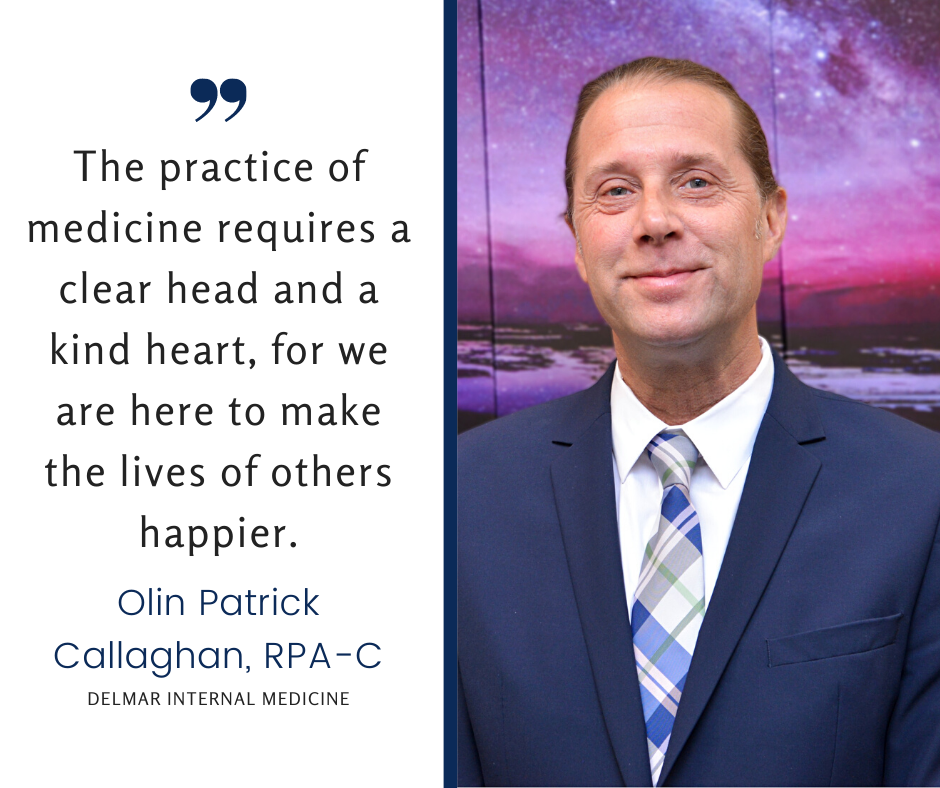 ”

The practice of medicine requires a clear head and a kind heart, for we are here to make the lives of others happier.

Olin Patrick Callaghan, RPA-C

DELMAR INTERNAL MEDICINE